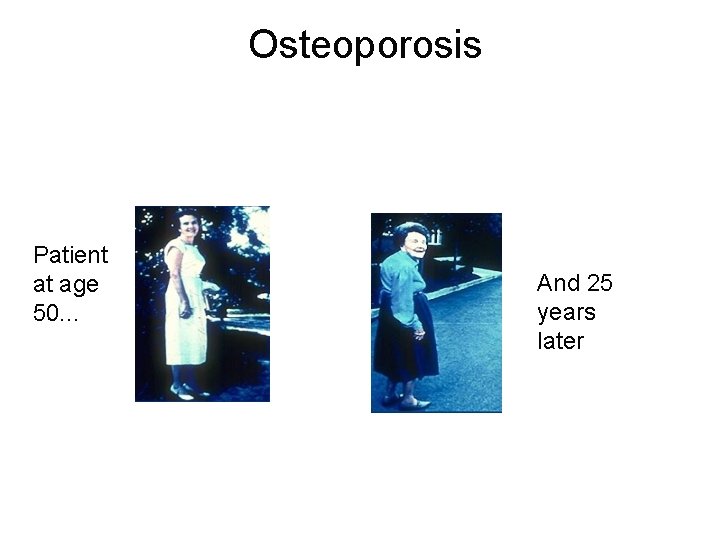 Osteoporosis

Patient at age 50…

And 25 years later